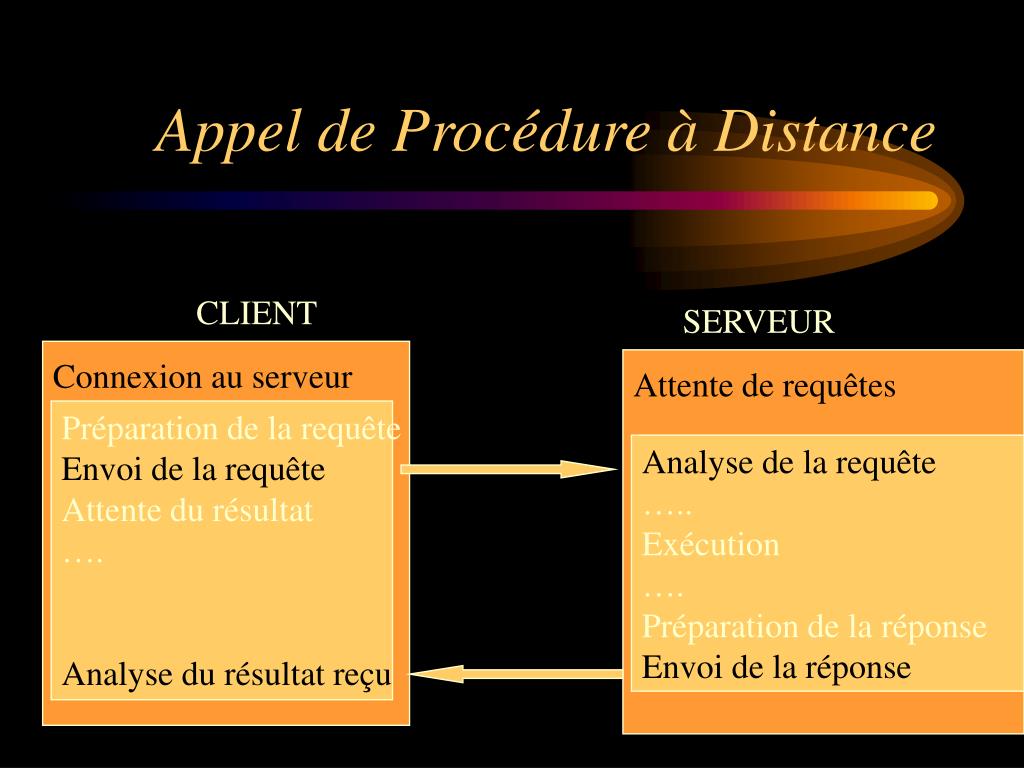 Appel de Procédure à Distance

CLIENT

Connexion au serveur

Préparation de la requête
Envoi de la requête
Attente du résultat
….

Analyse du résultat reçu

SERVEUR

Attente de requêtes

Analyse de la requête
…..
Exécution
….
Préparation de la réponse
Envoi de la réponse